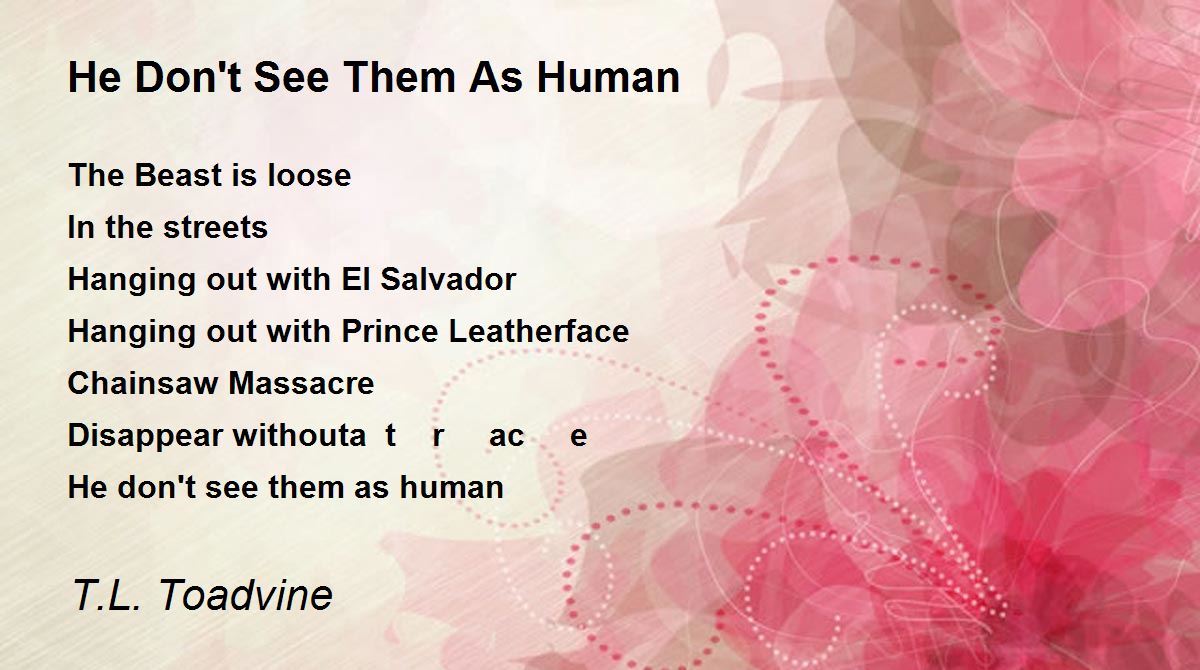 He Don't See Them As Human

The Beast is loose
In the streets
Hanging out with El Salvador
Hanging out with Prince Leatherface
Chainsaw Massacre
Disappear withouta t r ac e
He don't see them as human

T.L. Toadvine